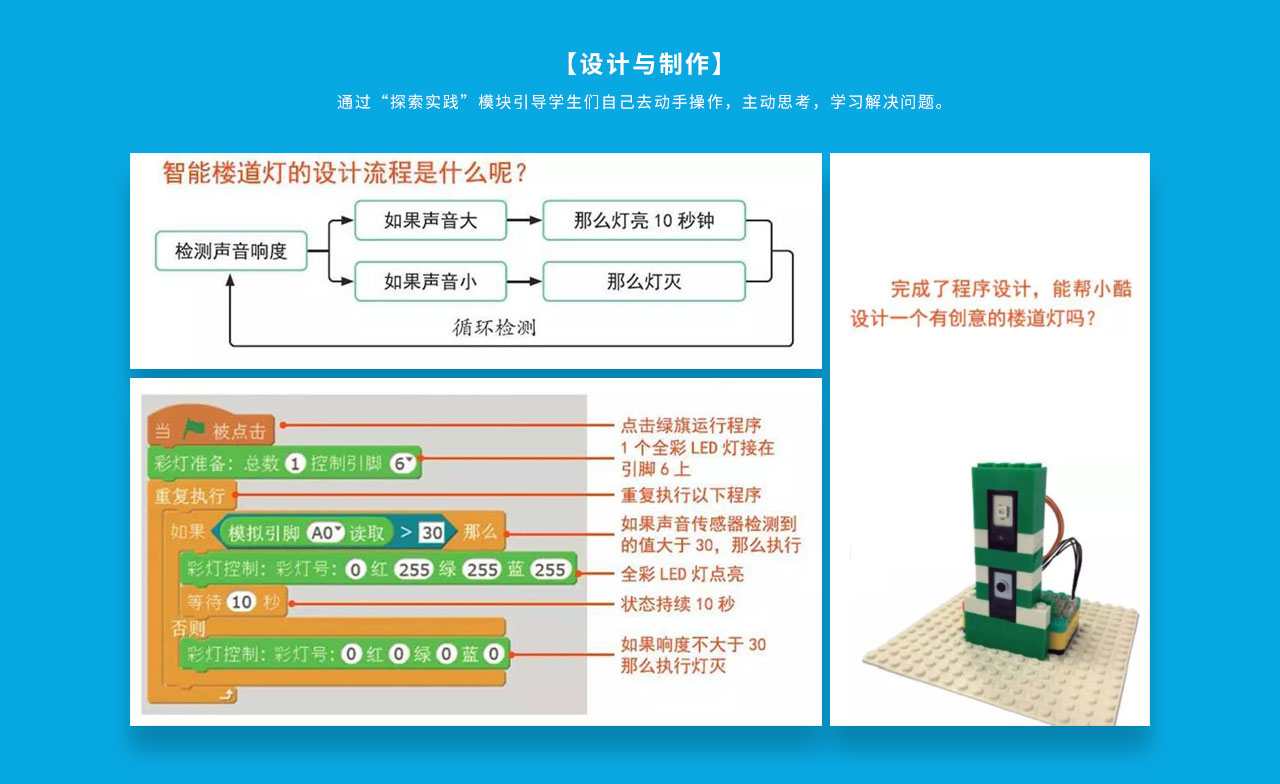 【设计与制作】

通过“探索实践”模块引导学生们自己去动手操作，主动思考，学习解决问题。

智能楼道灯的设计流程是什么呢？

检测声音响度

如果声音大

那么灯亮 10 秒钟

如果声音小

那么灯灭

循环检测

当 被点击

彩灯准备：总数 1 控制引脚 6

重复执行

如果 模拟引脚 A0 读取 > 30 那么

彩灯控制：彩灯号：0 红 255 绿 255 蓝 255

等待 10 秒

否则

彩灯控制：彩灯号：0 红 0 绿 0 蓝 0

点击绿旗运行程序

1 个全彩 LED 灯接在引脚 6 上

重复执行以下程序

如果声音传感器检测到的值大于 30，那么执行

全彩 LED 灯点亮

状态持续 10 秒

如果响度不大于 30 那么执行灯灭

完成了程序设计，能帮小酷设计一个有创意的楼道灯吗？